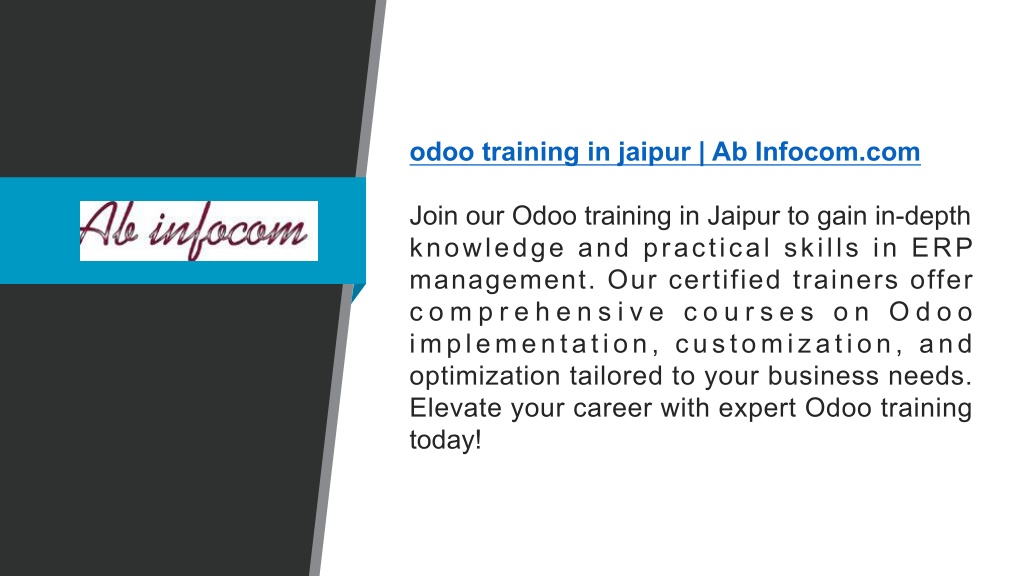 Ab infocom

odoo training in jaipur | Ab Infocom.com

Join our Odoo training in Jaipur to gain in-depth knowledge and practical skills in ERP management. Our certified trainers offer comprehensive courses on Odoo implementation, customization, and optimization tailored to your business needs. Elevate your career with expert Odoo training today!